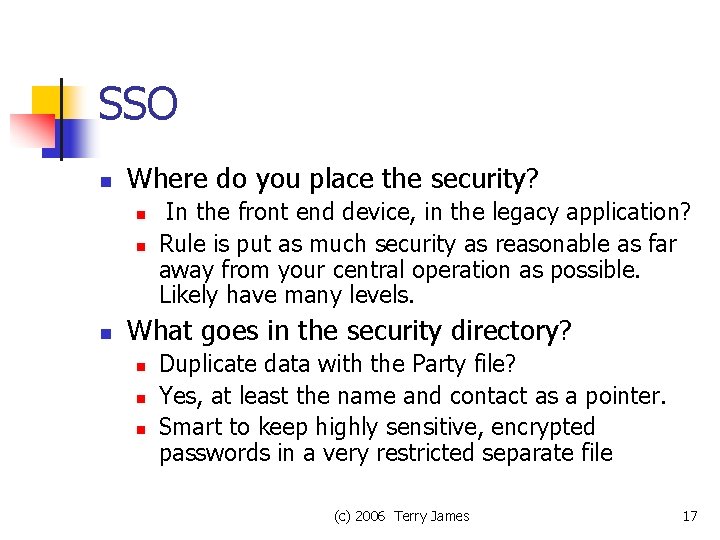 SSO

- Where do you place the security?
  - In the front end device, in the legacy application?
  - Rule is put as much security as reasonable as far away from your central operation as possible. Likely have many levels.
- What goes in the security directory?
  - Duplicate data with the Party file?
  - Yes, at least the name and contact as a pointer.
  - Smart to keep highly sensitive, encrypted passwords in a very restricted separate file

(c) 2006 Terry James

17